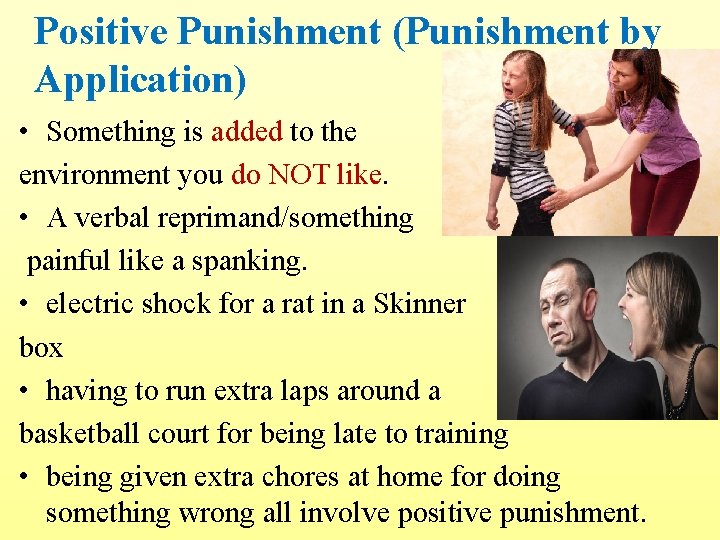 Positive Punishment (Punishment by Application)

• Something is added to the environment you do NOT like.

• A verbal reprimand/something painful like a spanking.

• electric shock for a rat in a Skinner box

• having to run extra laps around a basketball court for being late to training

• being given extra chores at home for doing something wrong all involve positive punishment.